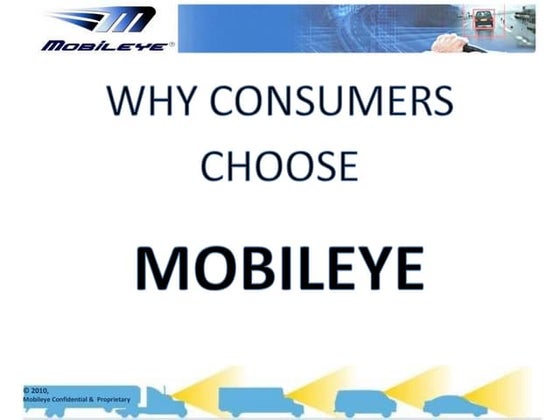 MOBILEYE®

WHY CONSUMERS CHOOSE

MOBILEYE

© 2010,
Mobileye Confidential & Proprietary